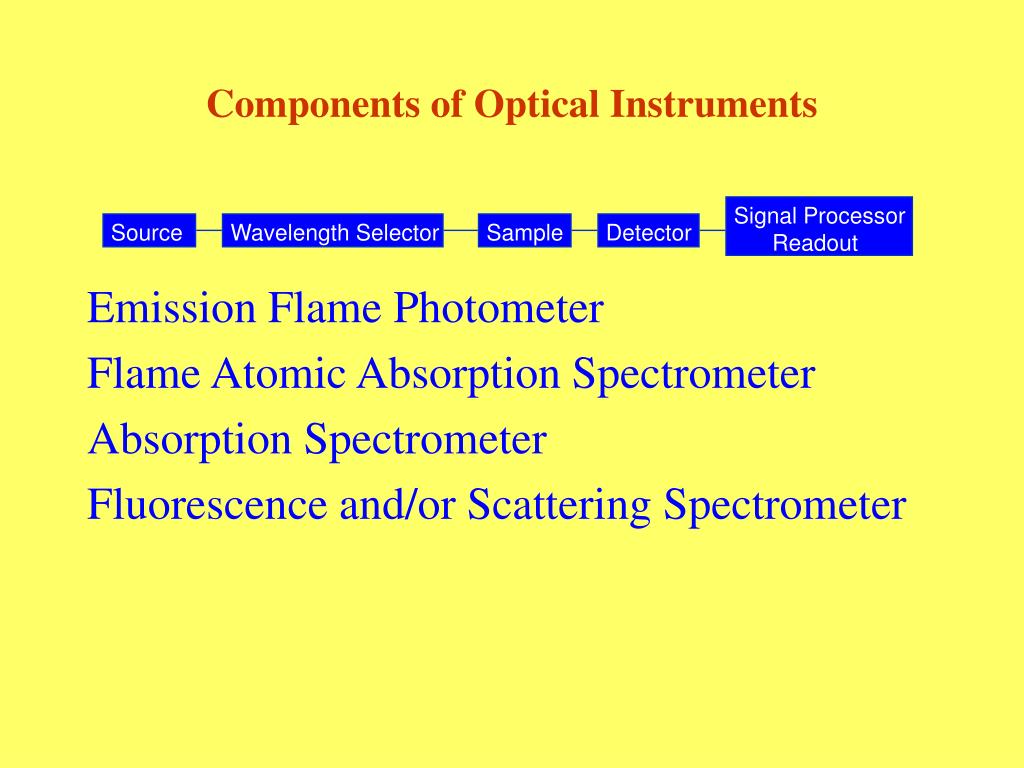 Components of Optical Instruments

Source
Wavelength Selector
Sample
Detector
Signal Processor
Readout

Emission Flame Photometer

Flame Atomic Absorption Spectrometer

Absorption Spectrometer

Fluorescence and/or Scattering Spectrometer